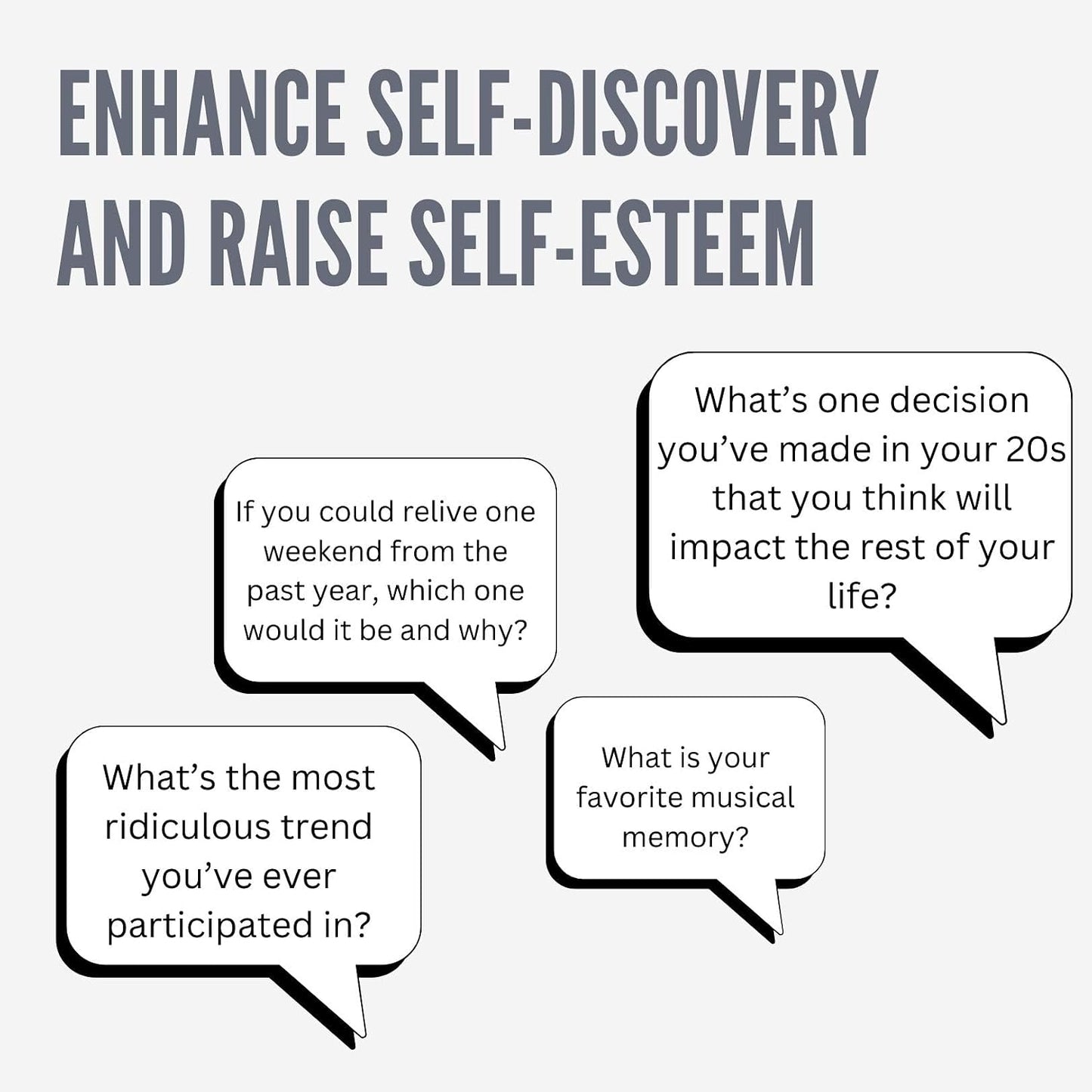 ENHANCE SELF-DISCOVERY AND RAISE SELF-ESTEEM

What's one decision you've made in your 20s that you think will impact the rest of your life?

If you could relive one weekend from the past year, which one would it be and why?

What's the most ridiculous trend you've ever participated in?

What is your favorite musical memory?